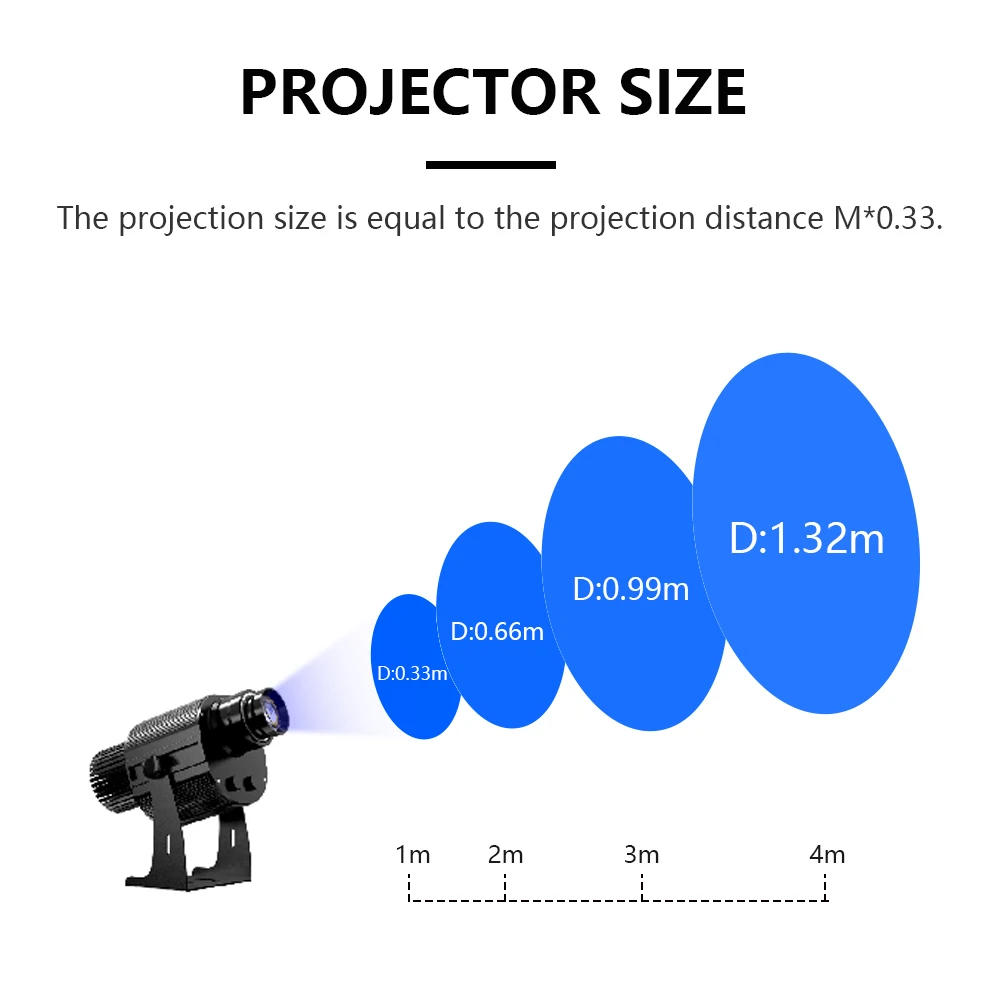 PROJECTOR SIZE

The projection size is equal to the projection distance M*0.33.

D:0.33m
D:0.66m
D:0.99m
D:1.32m

1m
2m
3m
4m